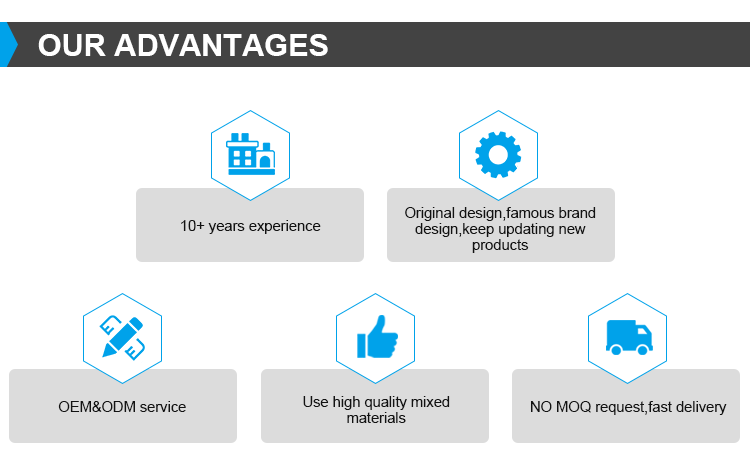 OUR ADVANTAGES

10+ years experience

Original design,famous brand design,keep updating new products

OEM&ODM service

Use high quality mixed materials

NO MOQ request,fast delivery